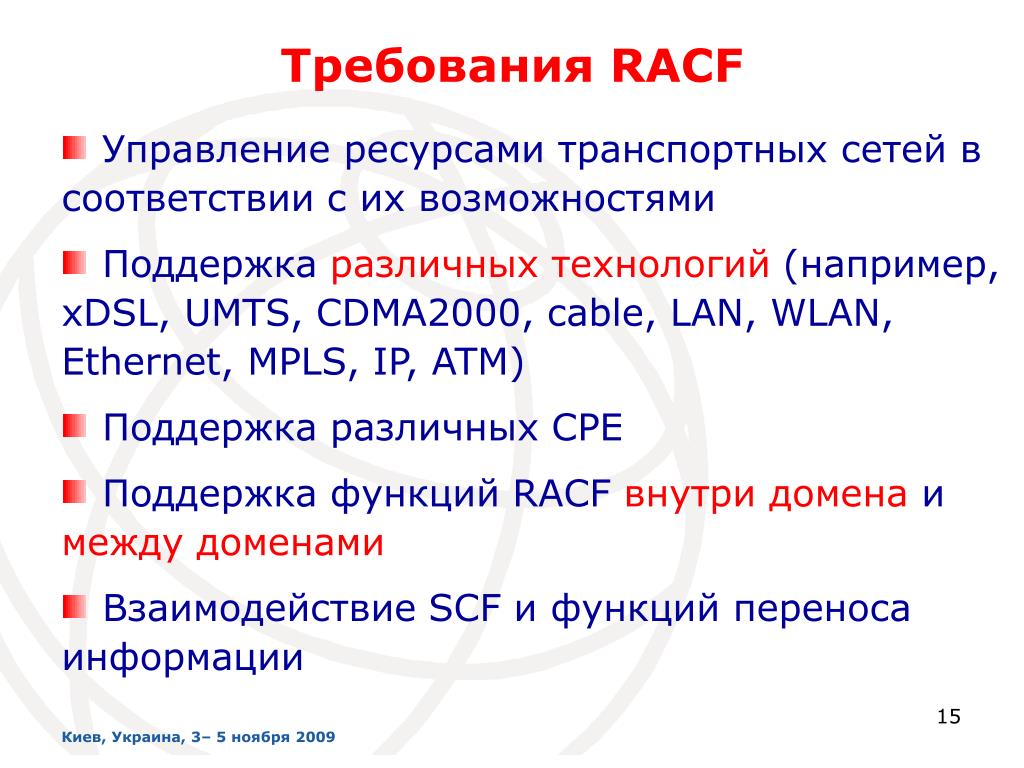 Требования RACF

Управление ресурсами транспортных сетей в соответствии с их возможностями

Поддержка различных технологий (например, xDSL, UMTS, CDMA2000, cable, LAN, WLAN, Ethernet, MPLS, IP, ATM)

Поддержка различных CPE

Поддержка функций RACF внутри домена и между доменами

Взаимодействие SCF и функций переноса информации

15

Киев, Украина, 3– 5 ноября 2009